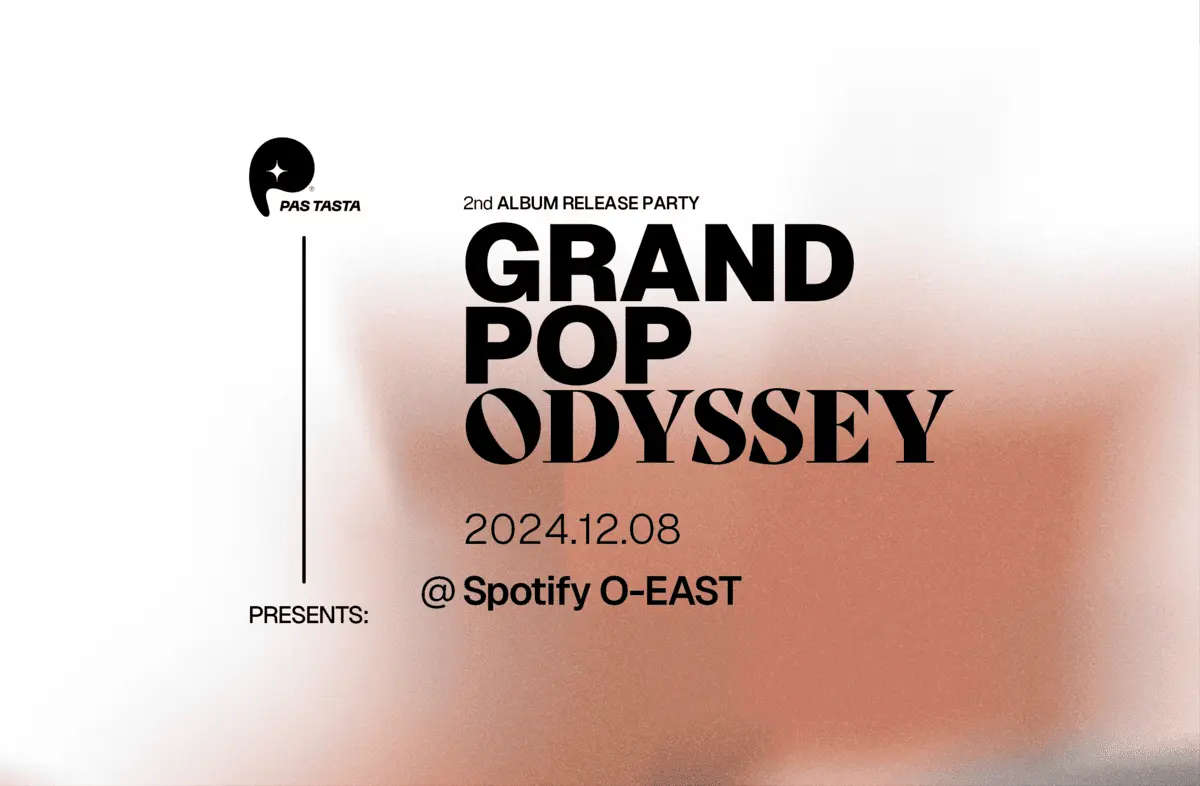 PAS TASTA

PRESENTS:

2nd ALBUM RELEASE PARTY

GRAND POP ODYSSEY

2024.12.08

@ Spotify O-EAST